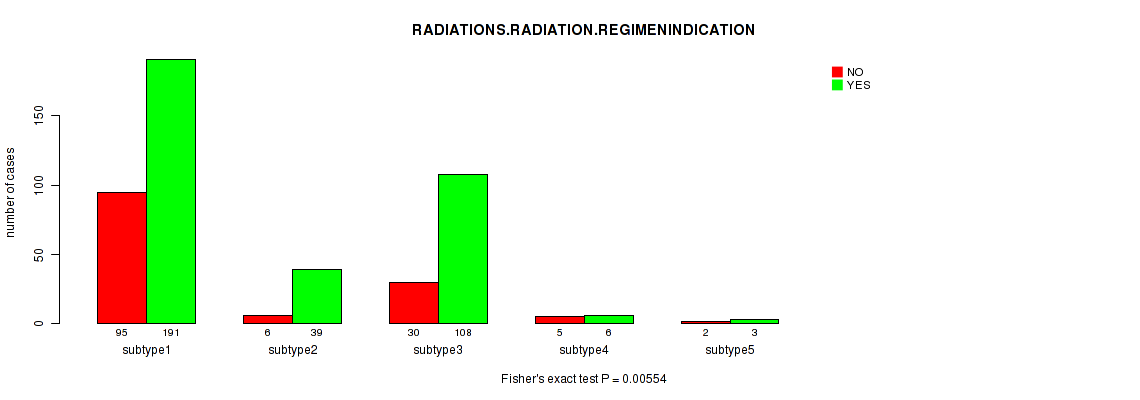 RADIATIONS.RADIATION.REGIMENINDICATION

NO
YES

number of cases

0
50
100
150

95 191
subtype1

6 39
subtype2

30 108
subtype3

5 6
subtype4

2 3
subtype5

Fisher's exact test P = 0.00554